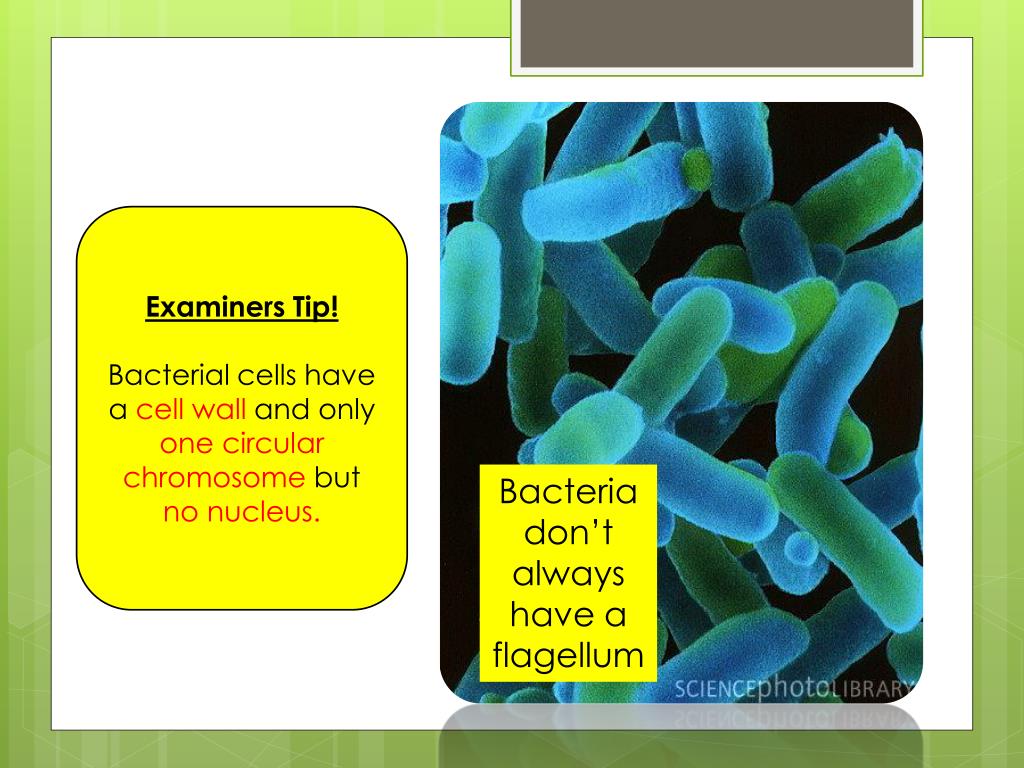 Examiners Tip!

Bacterial cells have a cell wall and only one circular chromosome but no nucleus.

Bacteria don't always have a flagellum

SCIENCEphotoLIBRARY